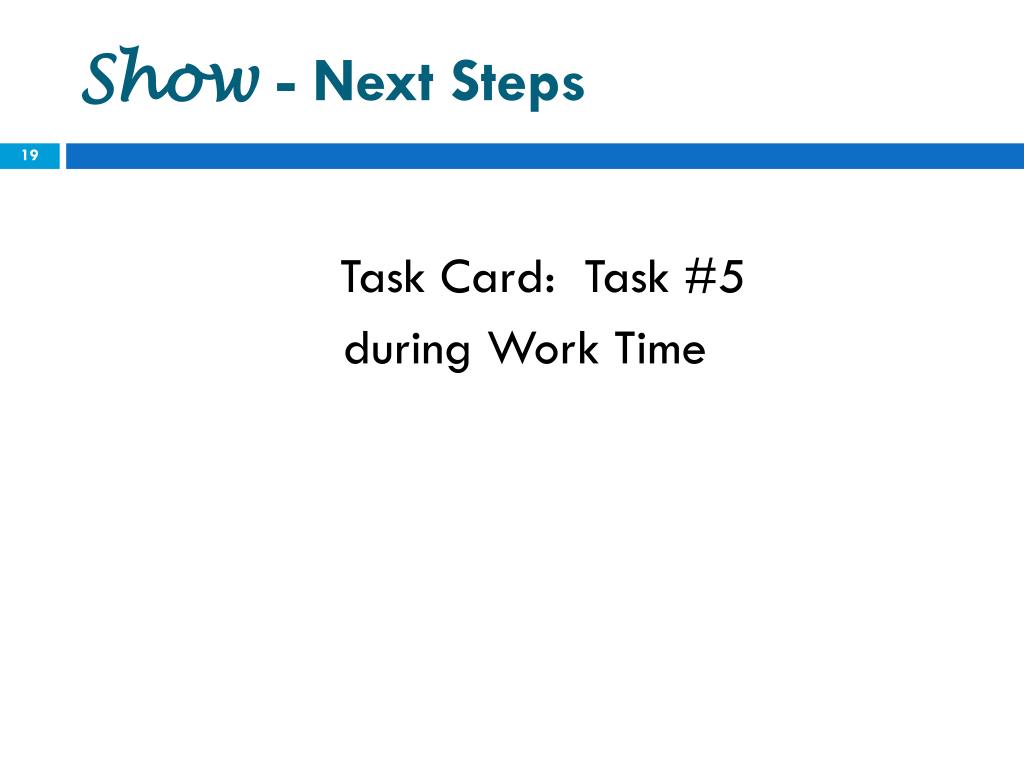 Show - Next Steps

19

Task Card: Task #5
during Work Time